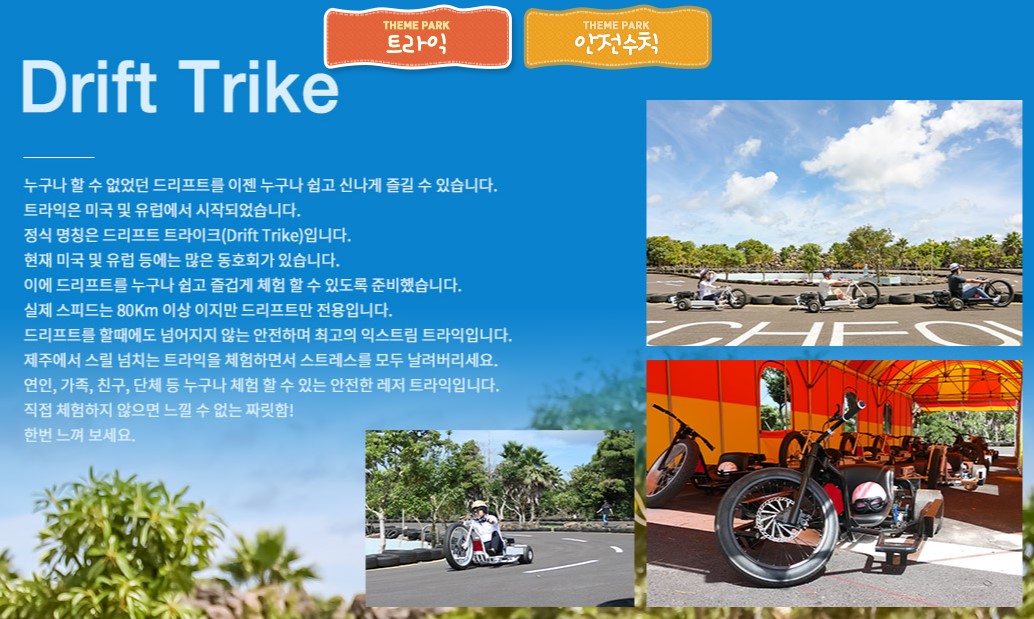 THEME PARK
트라익

THEME PARK
안전수칙

Drift Trike

누구나 할 수 없었던 드리프트를 이젠 누구나 쉽고 신나게 즐길 수 있습니다.
트라익은 미국 및 유럽에서 시작되었습니다.
정식 명칭은 드리프트 트라이크(Drift Trike)입니다.
현재 미국 및 유럽 등에는 많은 동호회가 있습니다.
이에 드리프트를 누구나 쉽고 즐겁게 체험 할 수 있도록 준비했습니다.
실제 스피드는 80Km 이상 이지만 드리프트만 전용입니다.
드리프트를 할때에도 넘어지지 않는 안전하며 최고의 익스트림 트라익입니다.
제주에서 스릴 넘치는 트라익을 체험하면서 스트레스를 모두 날려버리세요.
연인, 가족, 친구, 단체 등 누구나 체험 할 수 있는 안전한 레저 트라익입니다.
직접 체험하지 않으면 느낄 수 없는 짜릿함!
한번 느껴 보세요.

CHEO